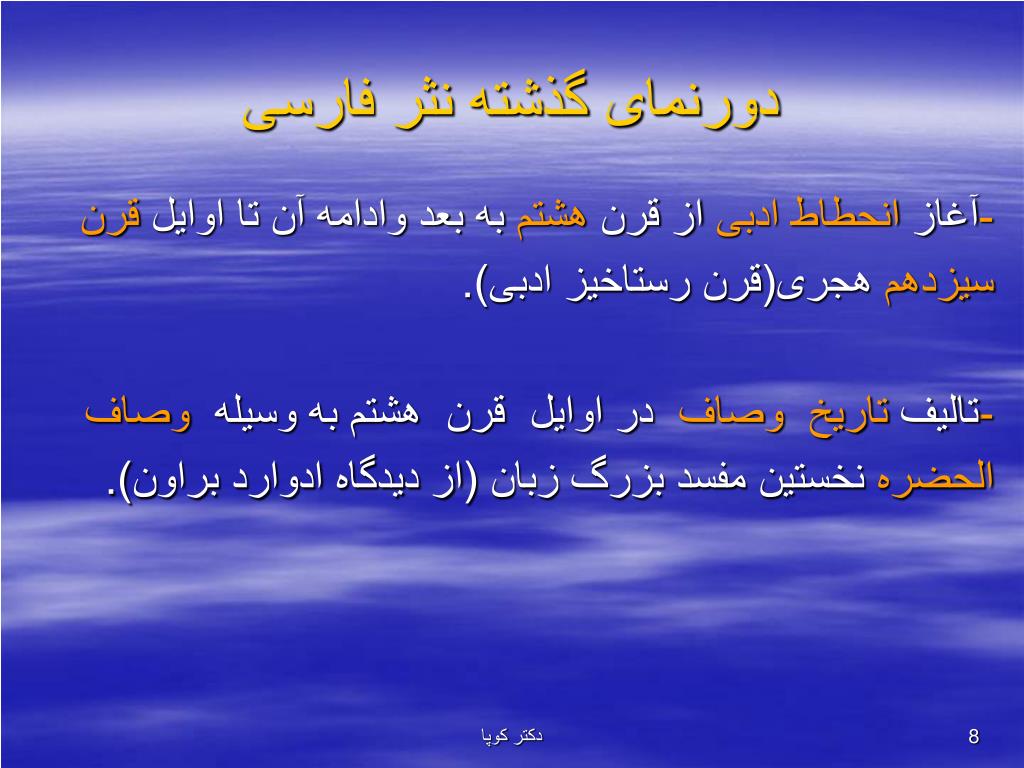 دورنمای گذشته نثر فارسی

-آغاز انحطاط ادبی از قرن هشتم به بعد وادامه آن تا اوایل قرن سیزدهم هجری(قرن رستاخیز ادبی).

-تالیف تاریخ وصاف در اوایل قرن هشتم به وسیله وصاف الحضره نخستین مفسد بزرگ زبان (از دیدگاه ادوارد براون).

دکتر کوپا

8